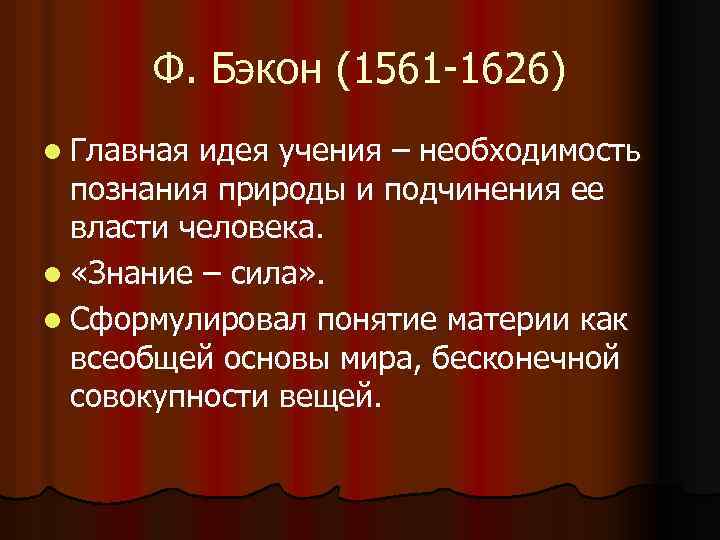 Ф. Бэкон (1561-1626)

Главная идея учения – необходимость познания природы и подчинения ее власти человека.

«Знание – сила».

Сформулировал понятие материи как всеобщей основы мира, бесконечной совокупности вещей.